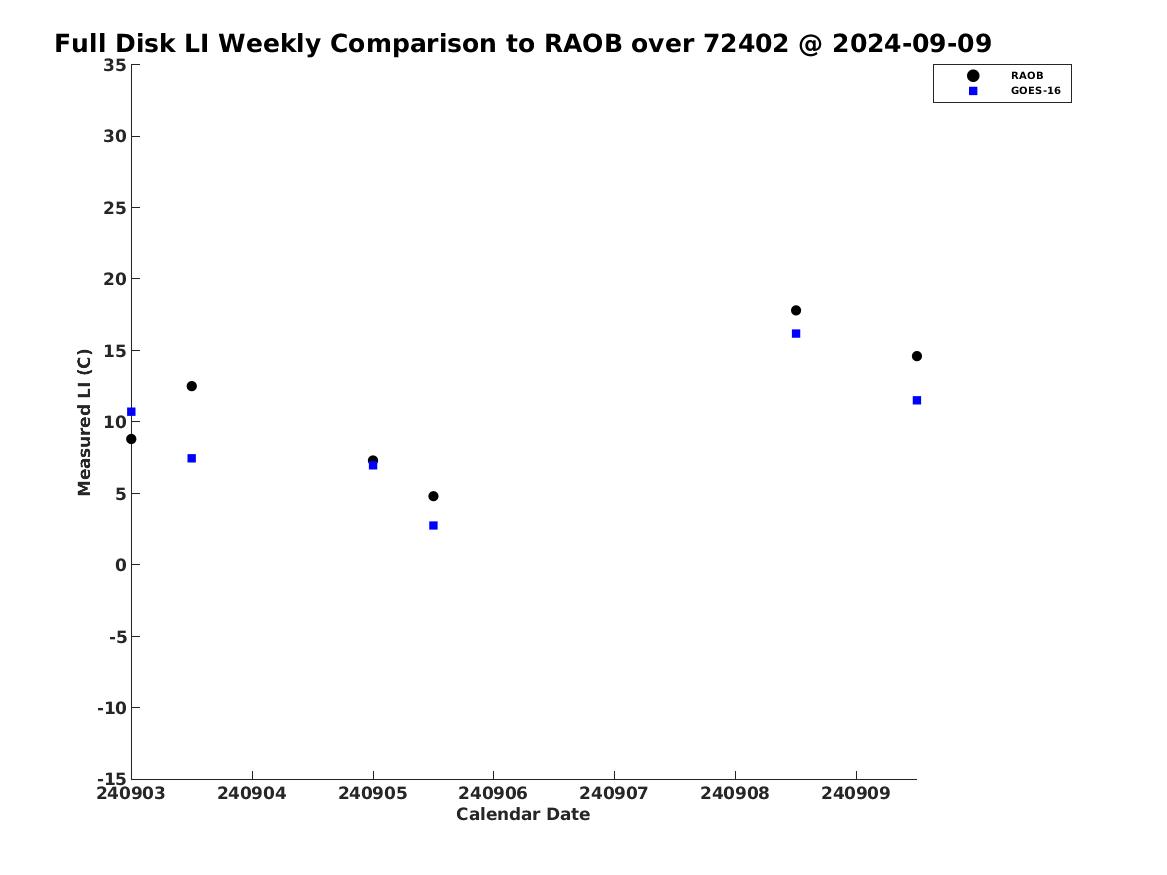 Full Disk LI Weekly Comparison to RAOB over 72402 @ 2024-09-09

RAOB
GOES-16

Measured LI (C)

35
30
25
20
15
10
5
0
-5
-10
-15

240903 240904 240905 240906 240907 240908 240909

Calendar Date